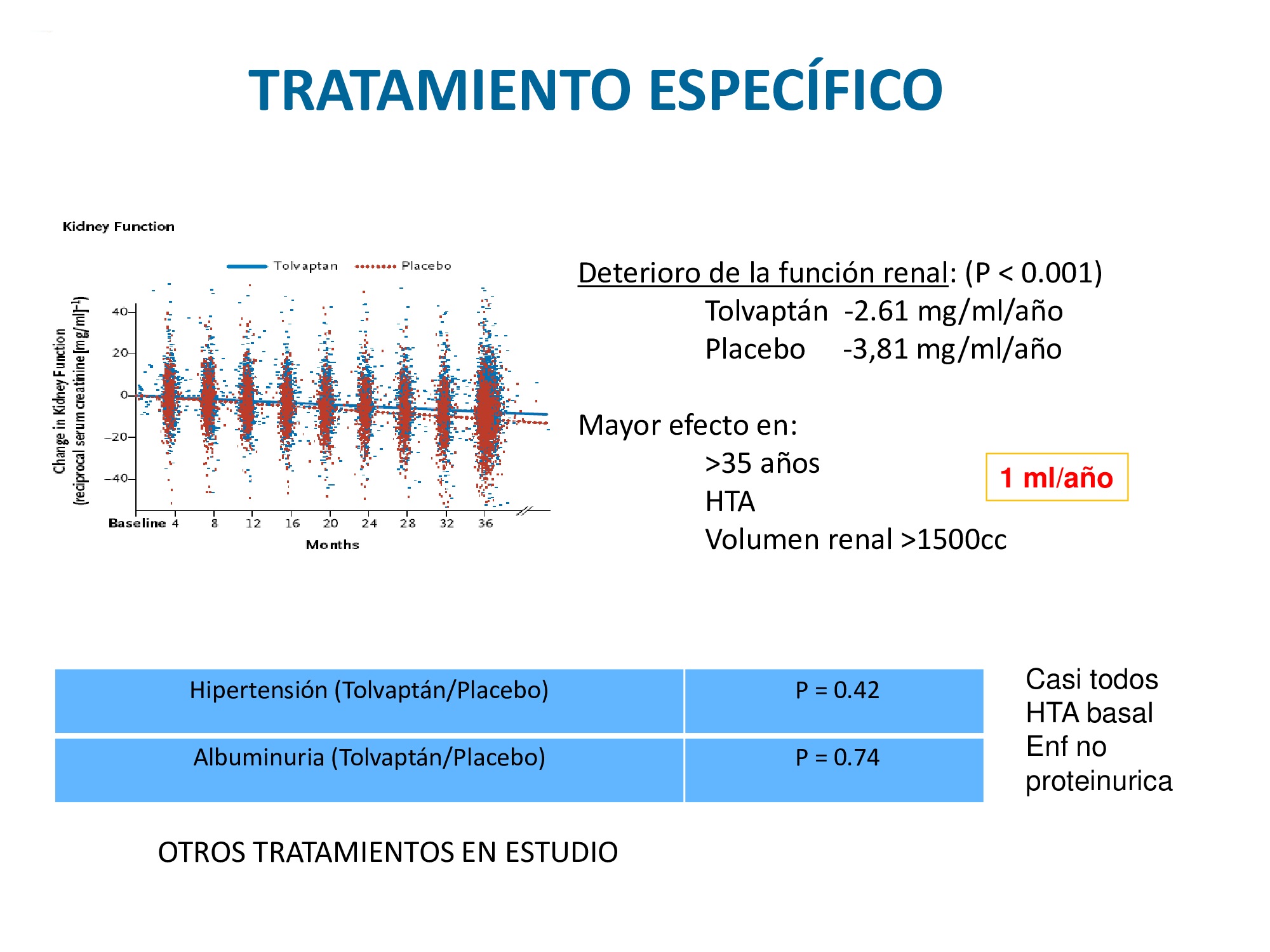 TRATAMIENTO ESPECÍFICO

Kidney Function

Tolvaptan Placebo

Change in Kidney Function (reciprocal serum creatinine [mg/ml]$^{-1}$)

40
20
0
−20
−40

Baseline 4 8 12 16 20 24 28 32 36

Months

Deterioro de la función renal: (P < 0.001)

Tolvaptán -2.61 mg/ml/año

Placebo -3,81 mg/ml/año

Mayor efecto en:

>35 años

HTA

Volumen renal >1500cc

1 ml/año

| Hipertensión (Tolvaptán/Placebo) | P = 0.42 |
|---|---|
| Albuminuria (Tolvaptán/Placebo) | P = 0.74 |

Casi todos HTA basal Enf no proteinurica

OTROS TRATAMIENTOS EN ESTUDIO